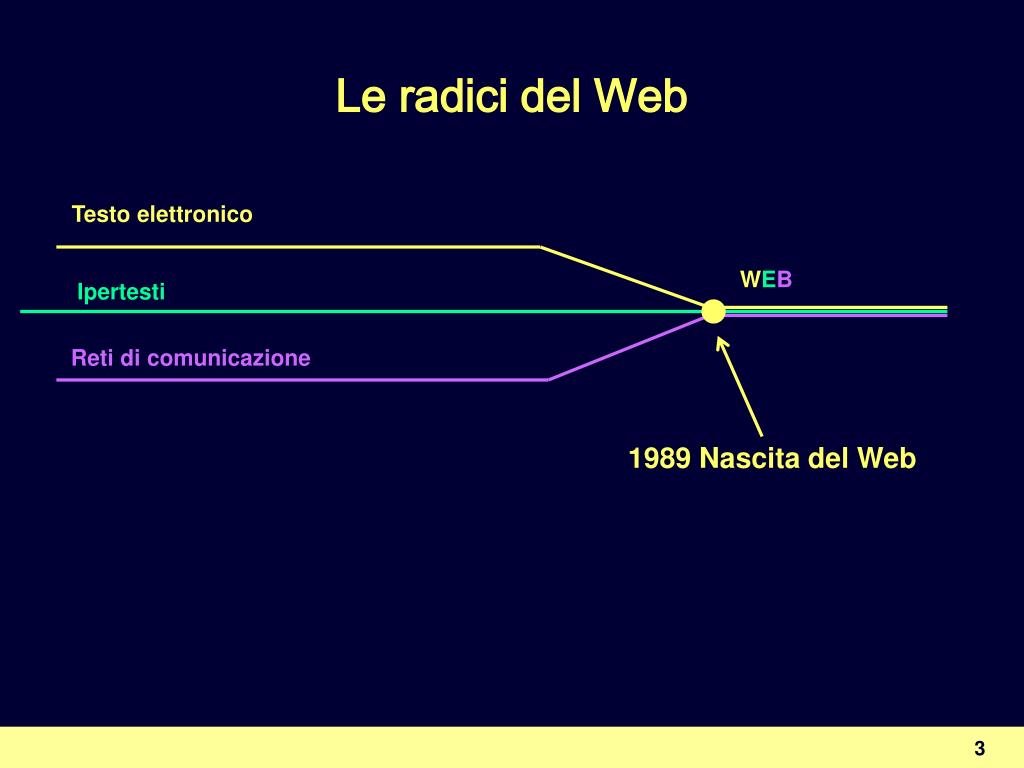 Le radici del Web

Testo elettronico

Ipertesti

Reti di comunicazione

WEB

1989 Nascita del Web

3